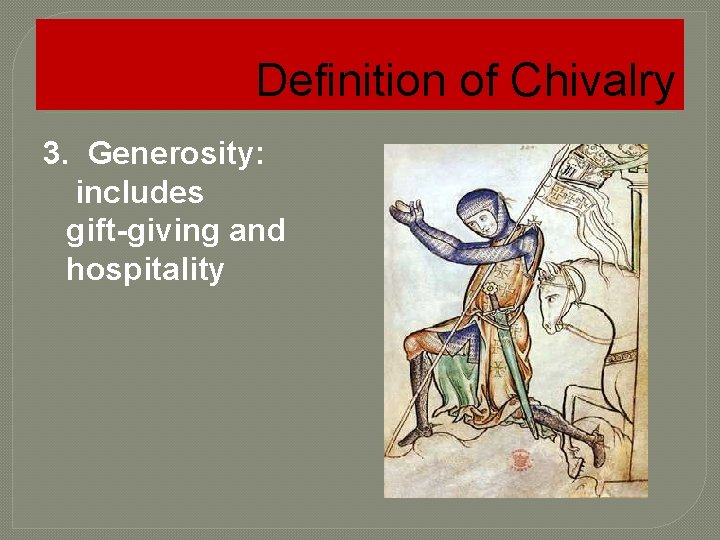 Definition of Chivalry

3. Generosity: includes gift-giving and hospitality